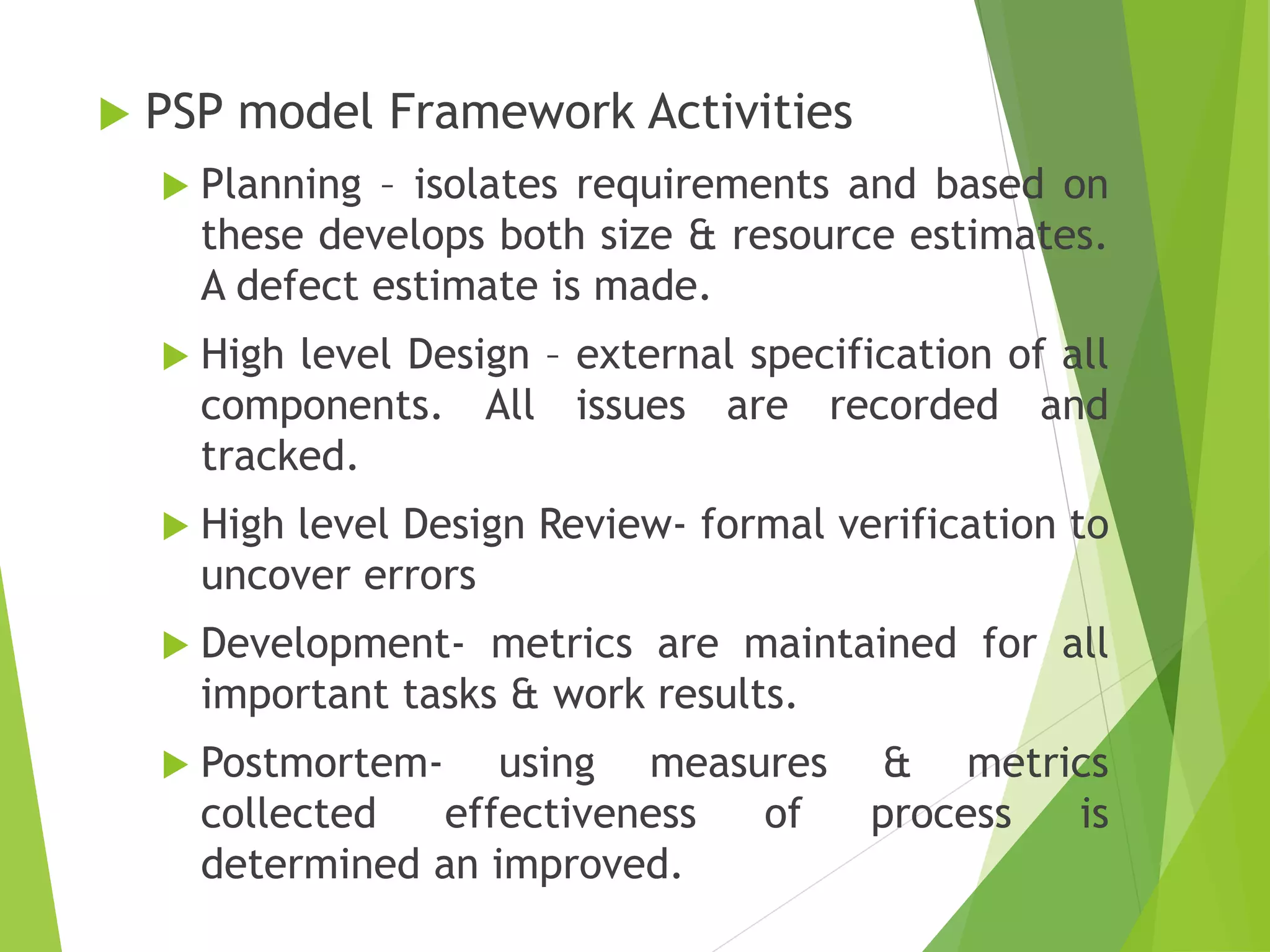 PSP model Framework Activities

Planning – isolates requirements and based on these develops both size & resource estimates. A defect estimate is made.

High level Design – external specification of all components. All issues are recorded and tracked.

High level Design Review- formal verification to uncover errors

Development- metrics are maintained for all important tasks & work results.

Postmortem- using measures & metrics collected effectiveness of process is determined an improved.